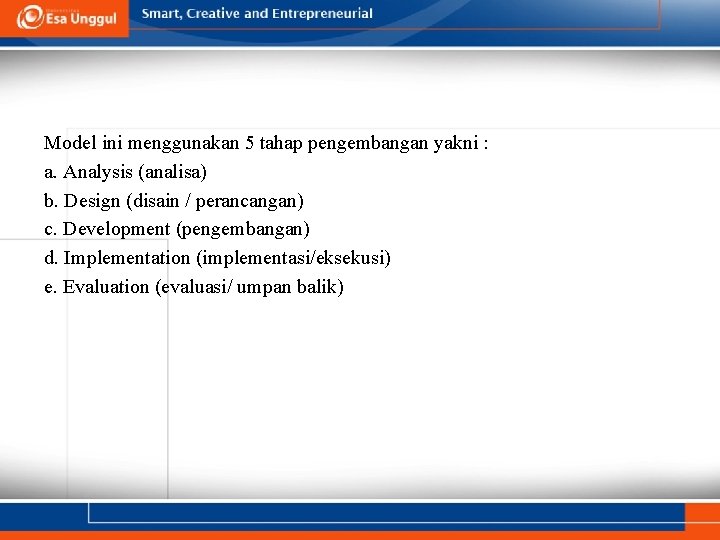 Esa Unggul

Smart, Creative and Entrepreneurial

Model ini menggunakan 5 tahap pengembangan yakni :
a. Analysis (analisa)
b. Design (disain / perancangan)
c. Development (pengembangan)
d. Implementation (implementasi/eksekusi)
e. Evaluation (evaluasi/ umpan balik)